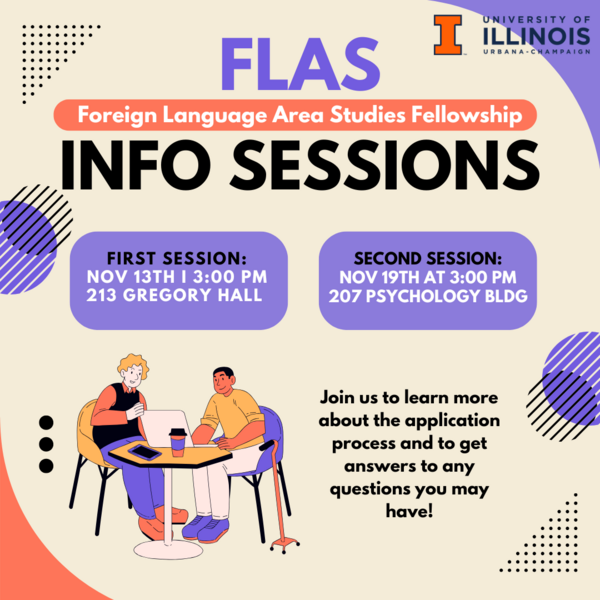 UNIVERSITY OF ILLINOIS URBANA-CHAMPAIGN

FLAS

Foreign Language Area Studies Fellowship

INFO SESSIONS

FIRST SESSION:
NOV 13TH I 3:00 PM
213 GREGORY HALL

SECOND SESSION:
NOV 19TH AT 3:00 PM
207 PSYCHOLOGY BLDG

Join us to learn more about the application process and to get answers to any questions you may have!